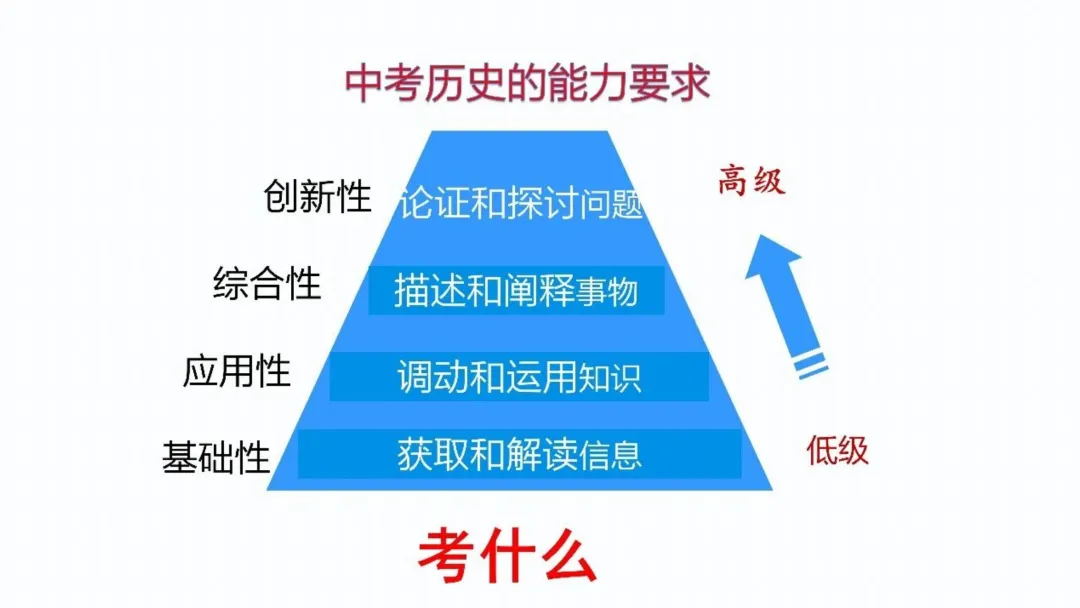 中考历史的能力要求

创新性 论证和探讨问题

综合性 描述和阐释事物

应用性 调动和运用知识

基础性 获取和解读信息

高级

低级

考什么